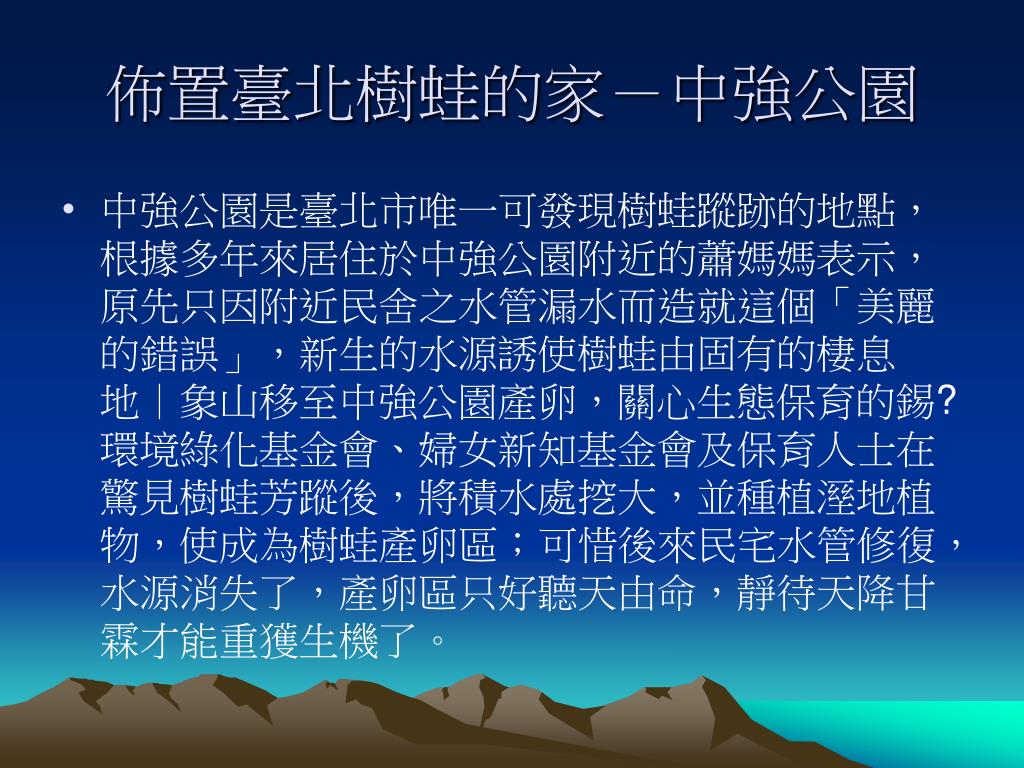 佈置臺北樹蛙的家－中強公園

• 中強公園是臺北市唯一可發現樹蛙蹤跡的地點，根據多年來居住於中強公園附近的蕭媽媽表示，原先只因附近民舍之水管漏水而造就這個「美麗的錯誤」，新生的水源誘使樹蛙由固有的棲息地｜象山移至中強公園產卵，關心生態保育的錫?環境綠化基金會、婦女新知基金會及保育人士在驚見樹蛙芳蹤後，將積水處挖大，並種植溼地植物，使成為樹蛙產卵區；可惜後來民宅水管修復，水源消失了，產卵區只好聽天由命，靜待天降甘霖才能重獲生機了。